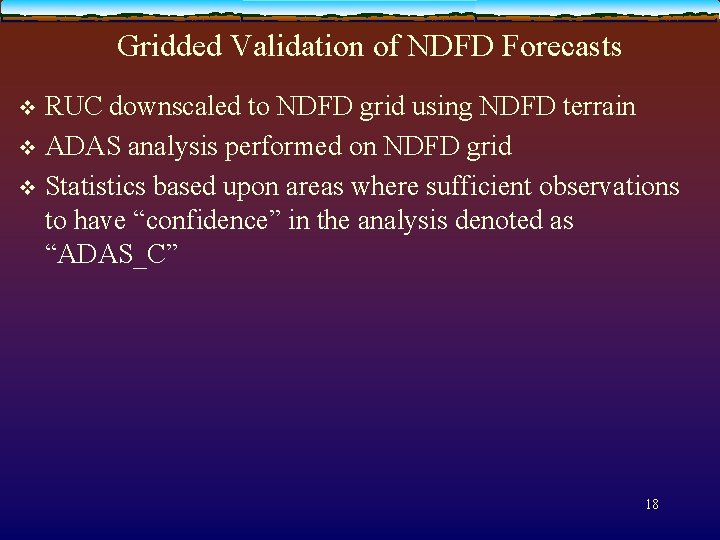 Gridded Validation of NDFD Forecasts

❖ RUC downscaled to NDFD grid using NDFD terrain

❖ ADAS analysis performed on NDFD grid

❖ Statistics based upon areas where sufficient observations to have “confidence” in the analysis denoted as “ADAS_C”

18